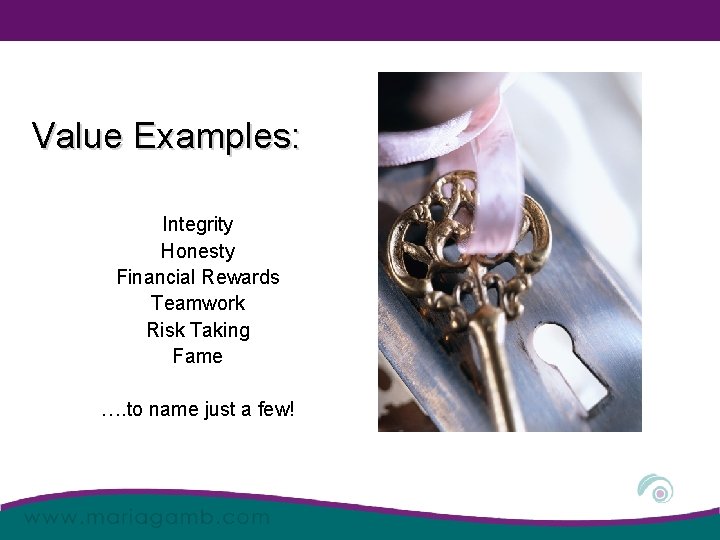 Value Examples:

Integrity
Honesty
Financial Rewards
Teamwork
Risk Taking
Fame

….to name just a few!

www.mariagamb.com